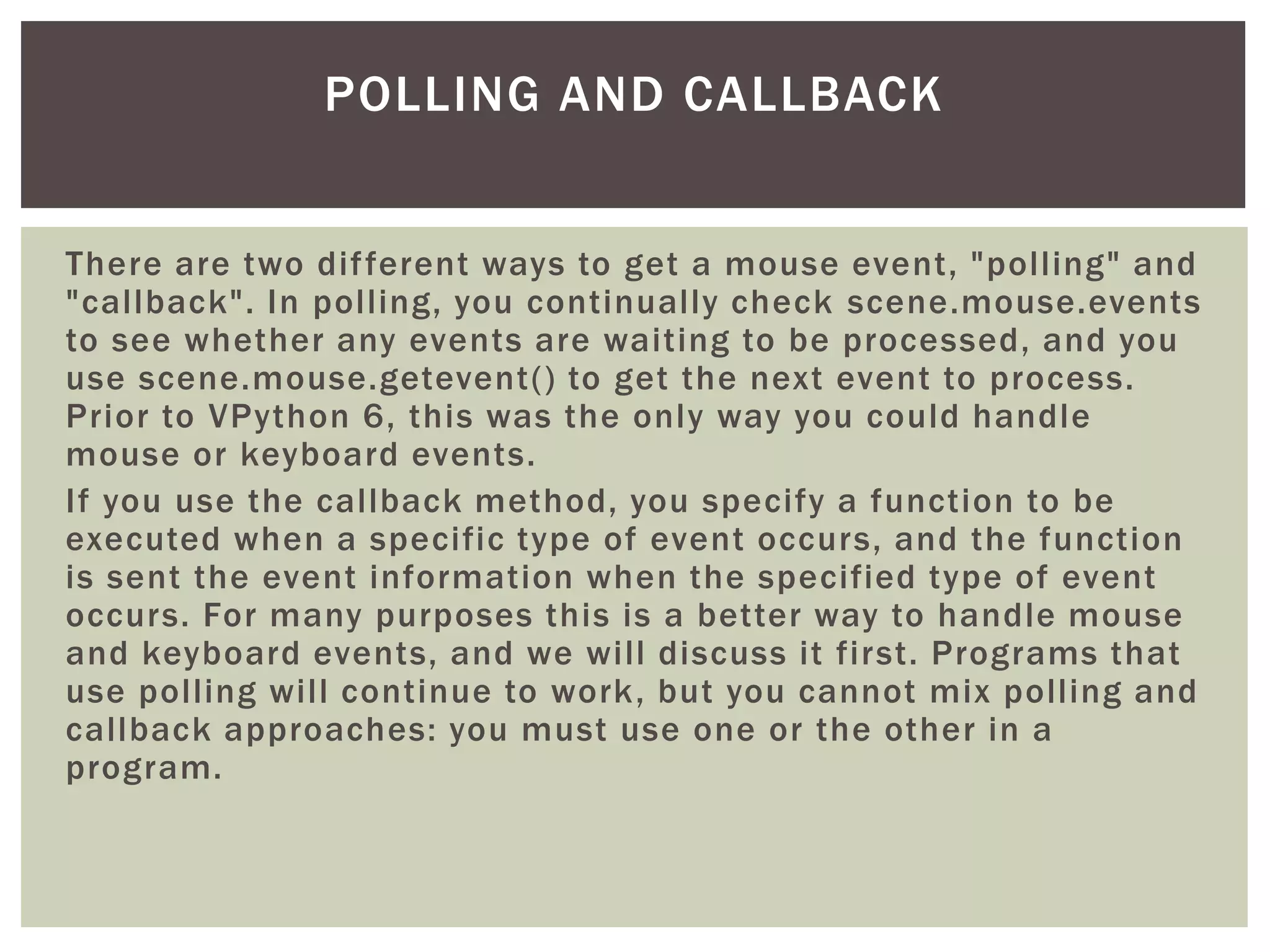 POLLING AND CALLBACK

There are two different ways to get a mouse event, "polling" and "callback". In polling, you continually check scene.mouse.events to see whether any events are waiting to be processed, and you use scene.mouse.getevent() to get the next event to process. Prior to VPython 6, this was the only way you could handle mouse or keyboard events.

If you use the callback method, you specify a function to be executed when a specific type of event occurs, and the function is sent the event information when the specified type of event occurs. For many purposes this is a better way to handle mouse and keyboard events, and we will discuss it first. Programs that use polling will continue to work, but you cannot mix polling and callback approaches: you must use one or the other in a program.